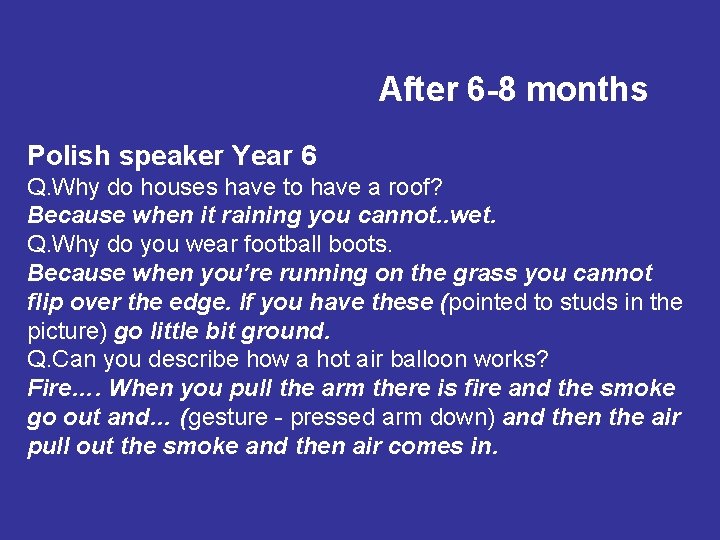 After 6-8 months

Polish speaker Year 6
Q.Why do houses have to have a roof?
Because when it raining you cannot..wet.
Q.Why do you wear football boots.
Because when you're running on the grass you cannot flip over the edge. If you have these (pointed to studs in the picture) go little bit ground.
Q.Can you describe how a hot air balloon works?
Fire…. When you pull the arm there is fire and the smoke go out and… (gesture - pressed arm down) and then the air pull out the smoke and then air comes in.